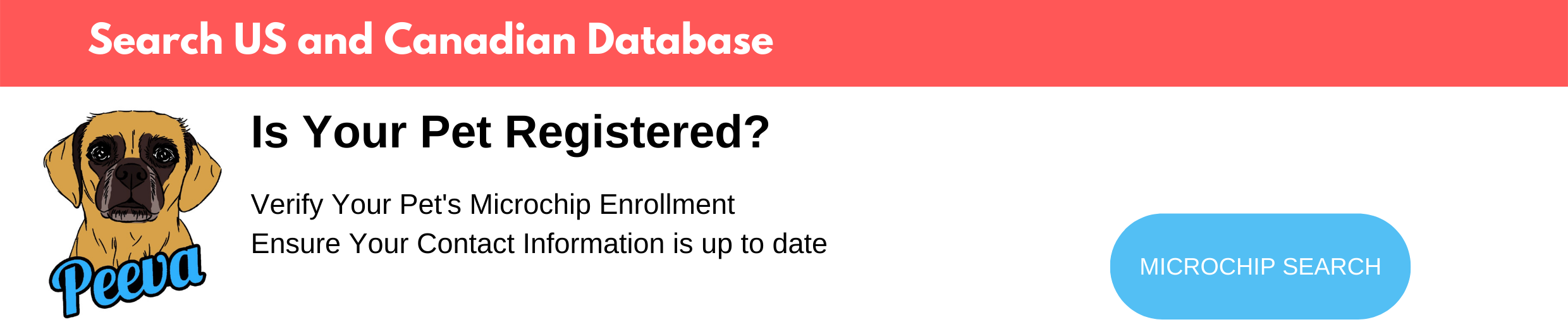 Search US and Canadian Database

Peeva

Is Your Pet Registered?

Verify Your Pet's Microchip Enrollment
Ensure Your Contact Information is up to date

MICROCHIP SEARCH